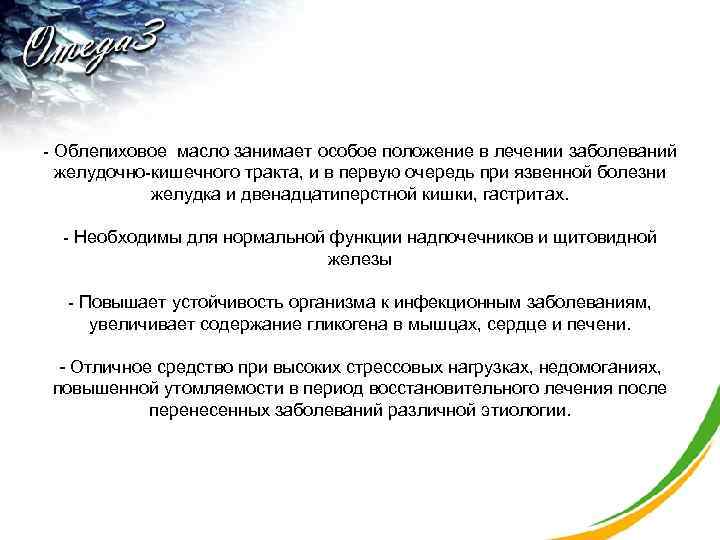 Omega3

- Облепиховое масло занимает особое положение в лечении заболеваний желудочно-кишечного тракта, и в первую очередь при язвенной болезни желудка и двенадцатиперстной кишки, гастритах.

- Необходимы для нормальной функции надпочечников и щитовидной железы

- Повышает устойчивость организма к инфекционным заболеваниям, увеличивает содержание гликогена в мышцах, сердце и печени.

- Отличное средство при высоких стрессовых нагрузках, недомоганиях, повышенной утомляемости в период восстановительного лечения после перенесенных заболеваний различной этиологии.